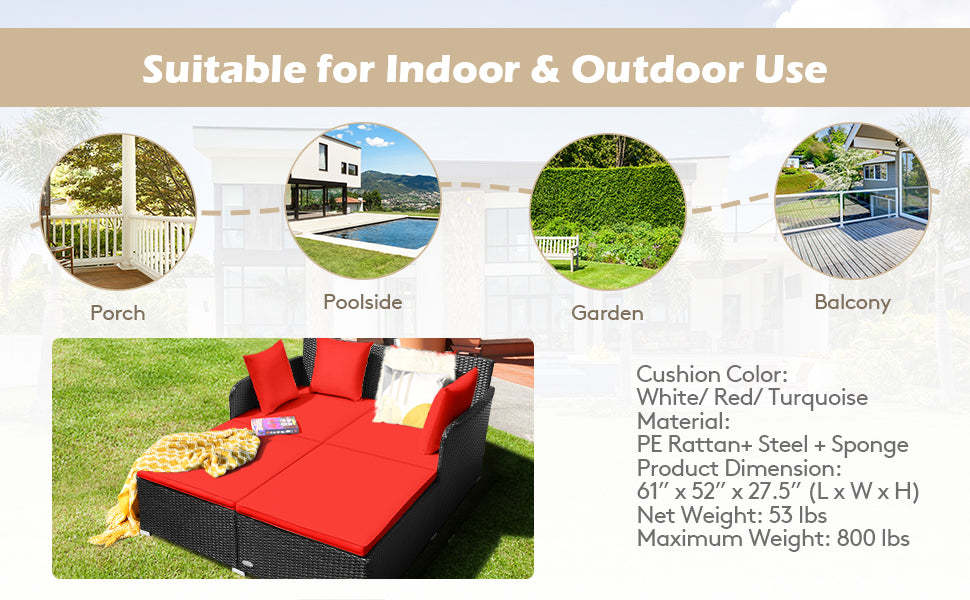 Suitable for Indoor & Outdoor Use

Porch

Poolside

Garden

Balcony

Cushion Color:
White/ Red/ Turquoise
Material:
PE Rattan+ Steel + Sponge
Product Dimension:
61" x 52" x 27.5" (L x W x H)
Net Weight: 53 lbs
Maximum Weight: 800 lbs